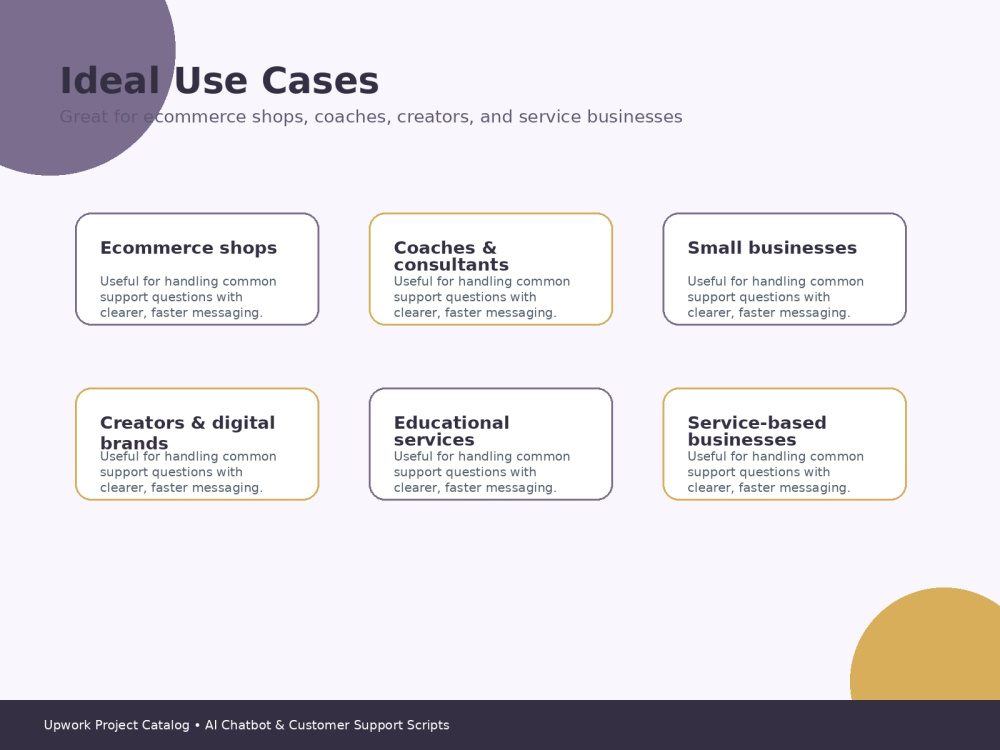 Ideal Use Cases

Great for ecommerce shops, coaches, creators, and service businesses

Ecommerce shops

Useful for handling common support questions with clearer, faster messaging.

Coaches & consultants

Useful for handling common support questions with clearer, faster messaging.

Small businesses

Useful for handling common support questions with clearer, faster messaging.

Creators & digital brands

Useful for handling common support questions with clearer, faster messaging.

Educational services

Useful for handling common support questions with clearer, faster messaging.

Service-based businesses

Useful for handling common support questions with clearer, faster messaging.

Upwork Project Catalog • AI Chatbot & Customer Support Scripts